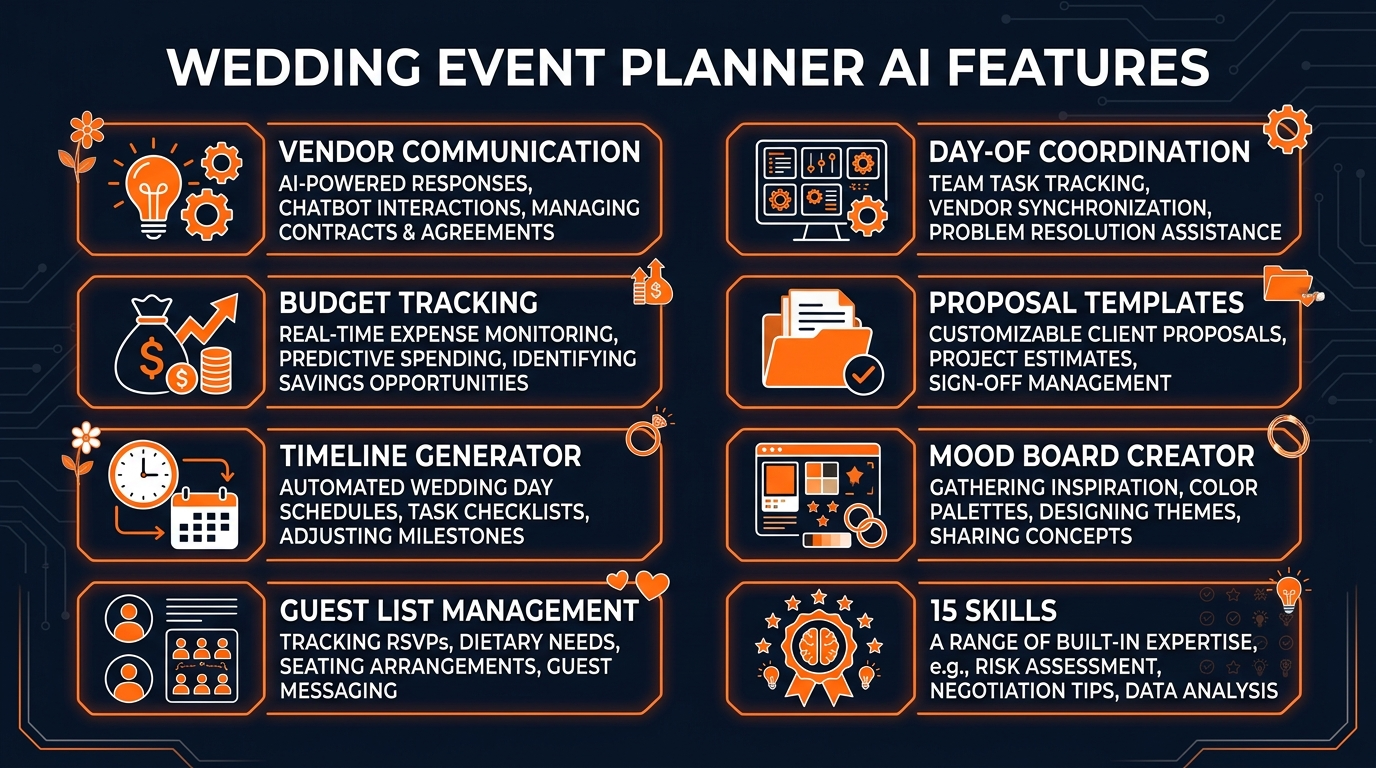 WEDDING EVENT PLANNER AI FEATURES

VENDOR COMMUNICATION
AI-POWERED RESPONSES, CHATBOT INTERACTIONS, MANAGING CONTRACTS & AGREEMENTS

BUDGET TRACKING
REAL-TIME EXPENSE MONITORING, PREDICTIVE SPENDING, IDENTIFYING SAVINGS OPPORTUNITIES

TIMELINE GENERATOR
AUTOMATED WEDDING DAY SCHEDULES, TASK CHECKLISTS, ADJUSTING MILESTONES

GUEST LIST MANAGEMENT
TRACKING RSVPs, DIETARY NEEDS, SEATING ARRANGEMENTS, GUEST MESSAGING

DAY-OF COORDINATION
TEAM TASK TRACKING, VENDOR SYNCHRONIZATION, PROBLEM RESOLUTION ASSISTANCE

PROPOSAL TEMPLATES
CUSTOMIZABLE CLIENT PROPOSALS, PROJECT ESTIMATES, SIGN-OFF MANAGEMENT

MOOD BOARD CREATOR
GATHERING INSPIRATION, COLOR PALETTES, DESIGNING THEMES, SHARING CONCEPTS

15 SKILLS
A RANGE OF BUILT-IN EXPERTISE, e.g., RISK ASSESSMENT, NEGOTIATION TIPS, DATA ANALYSIS